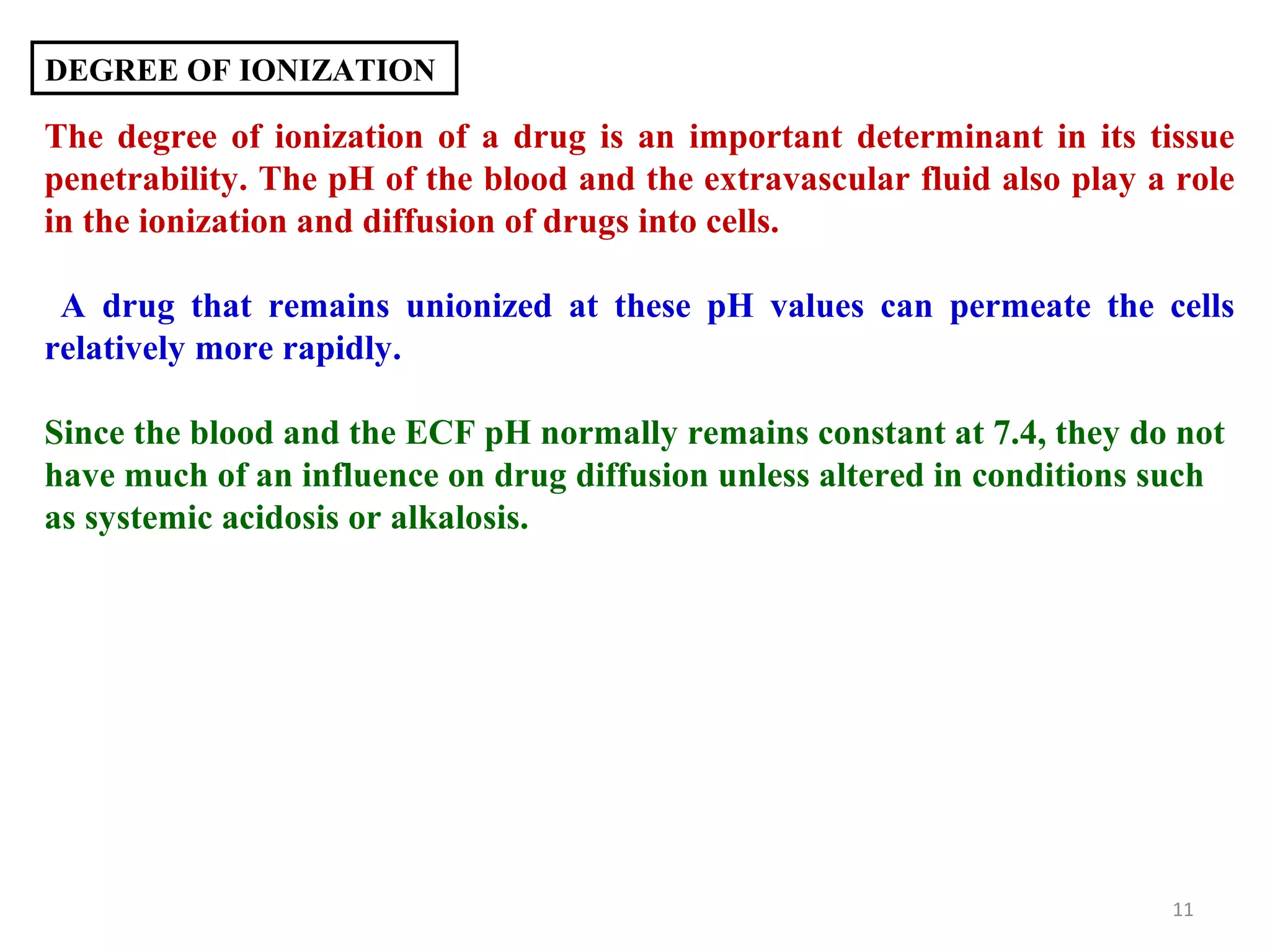 DEGREE OF IONIZATION

The degree of ionization of a drug is an important determinant in its tissue penetrability. The pH of the blood and the extravascular fluid also play a role in the ionization and diffusion of drugs into cells.

A drug that remains unionized at these pH values can permeate the cells relatively more rapidly.

Since the blood and the ECF pH normally remains constant at 7.4, they do not have much of an influence on drug diffusion unless altered in conditions such as systemic acidosis or alkalosis.

11